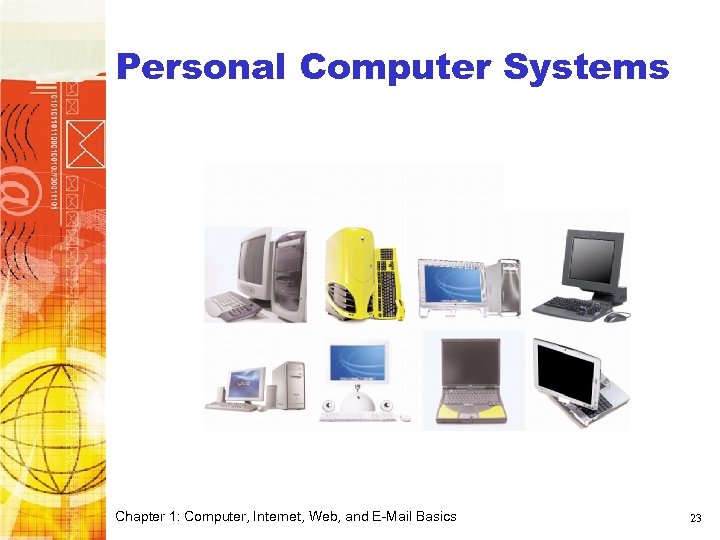 Personal Computer Systems

Chapter 1: Computer, Internet, Web, and E-Mail Basics

23